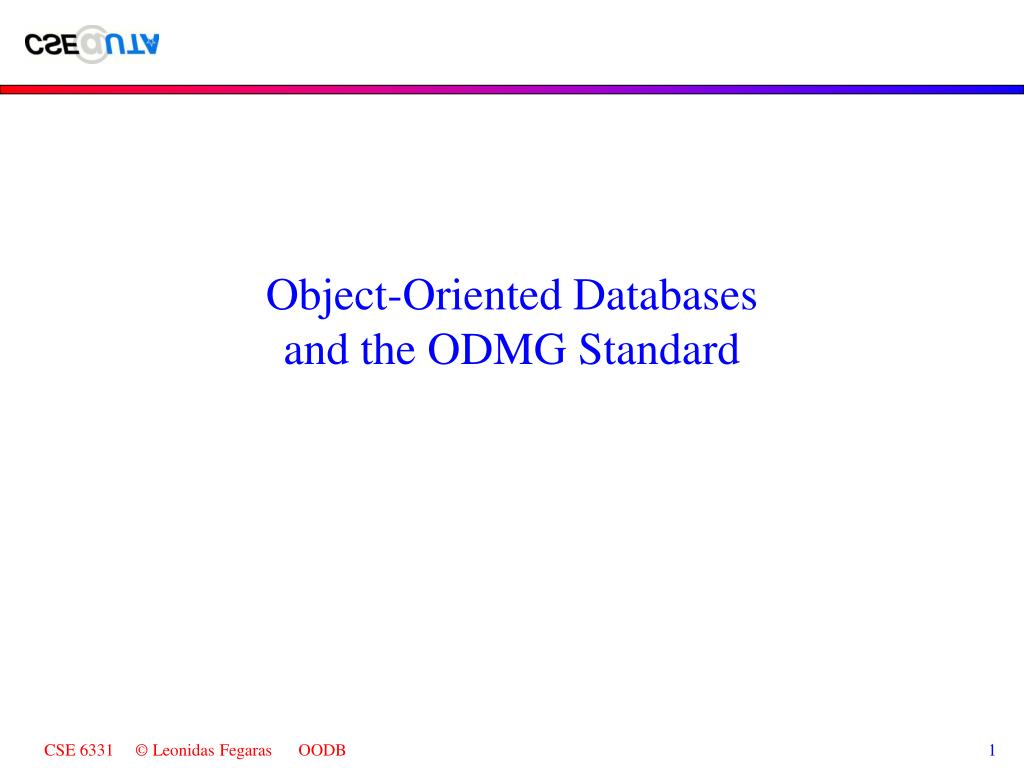 CSE@UTA

Object-Oriented Databases
and the ODMG Standard

CSE 6331 © Leonidas Fegaras OODB 1